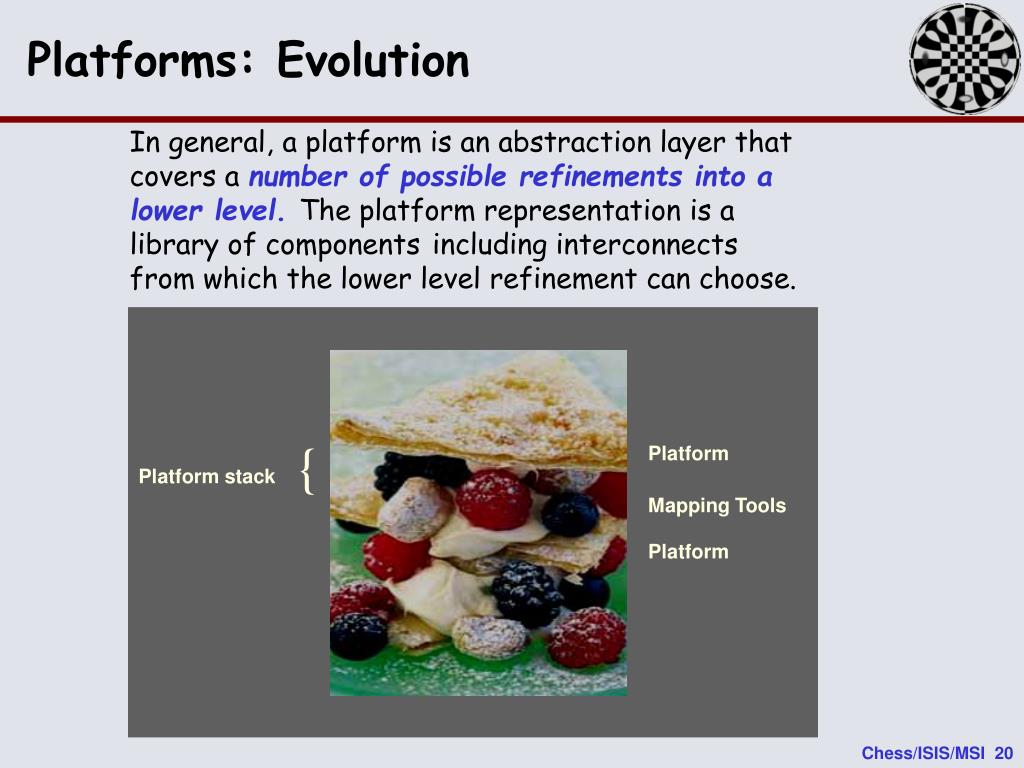 Platforms: Evolution

In general, a platform is an abstraction layer that covers a number of possible refinements into a lower level. The platform representation is a library of components including interconnects from which the lower level refinement can choose.

Platform stack {

Platform

Mapping Tools

Platform

Chess/ISIS/MSI 20